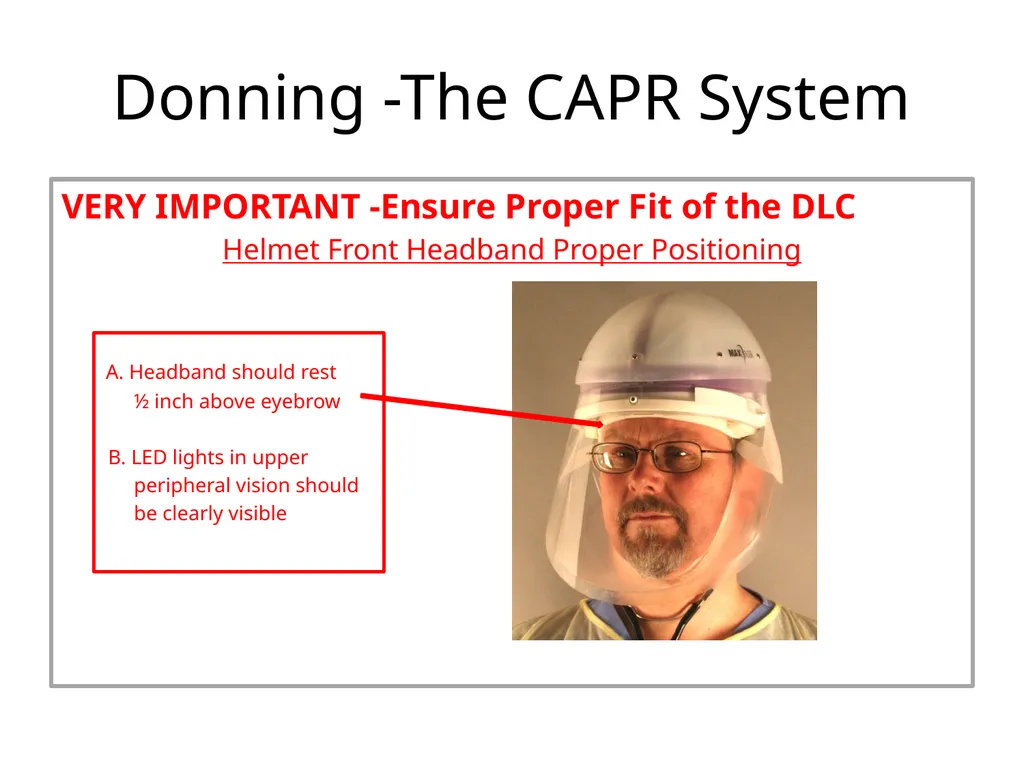 Donning -The CAPR System

VERY IMPORTANT -Ensure Proper Fit of the DLC

Helmet Front Headband Proper Positioning

A. Headband should rest ½ inch above eyebrow

B. LED lights in upper peripheral vision should be clearly visible

MAX